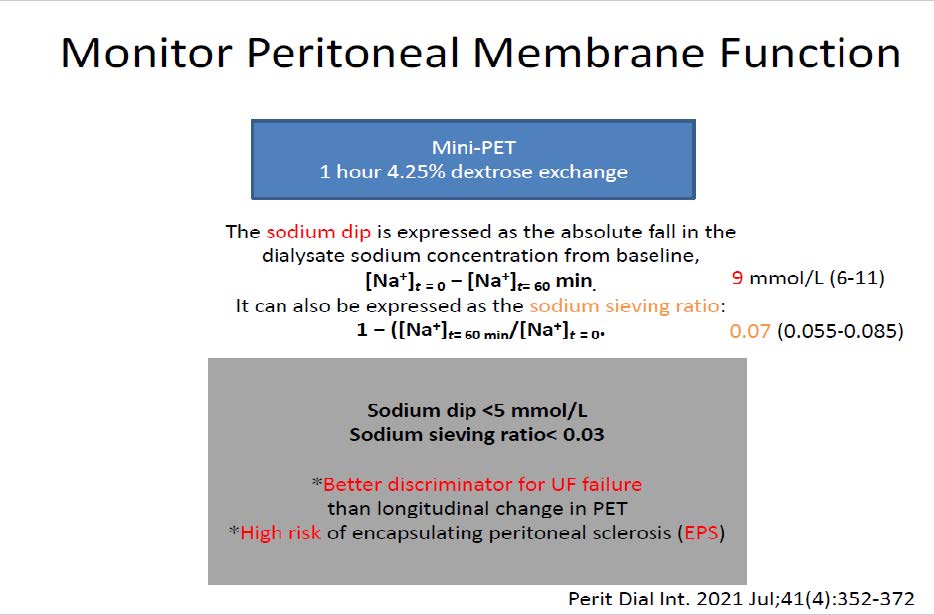 Monitor Peritoneal Membrane Function

Mini-PET
1 hour 4.25% dextrose exchange

The sodium dip is expressed as the absolute fall in the dialysate sodium concentration from baseline,
$[Na^+]_{t=0} - [Na^+]_{t=60\ min}$.
9 mmol/L (6-11)
It can also be expressed as the sodium sieving ratio:
$1 - ([Na^+]_{t=60\ min}/[Na^+]_{t=0}$.
0.07 (0.055-0.085)

Sodium dip <5 mmol/L
Sodium sieving ratio< 0.03

*Better discriminator for UF failure than longitudinal change in PET
*High risk of encapsulating peritoneal sclerosis (EPS)

Perit Dial Int. 2021 Jul;41(4):352-372